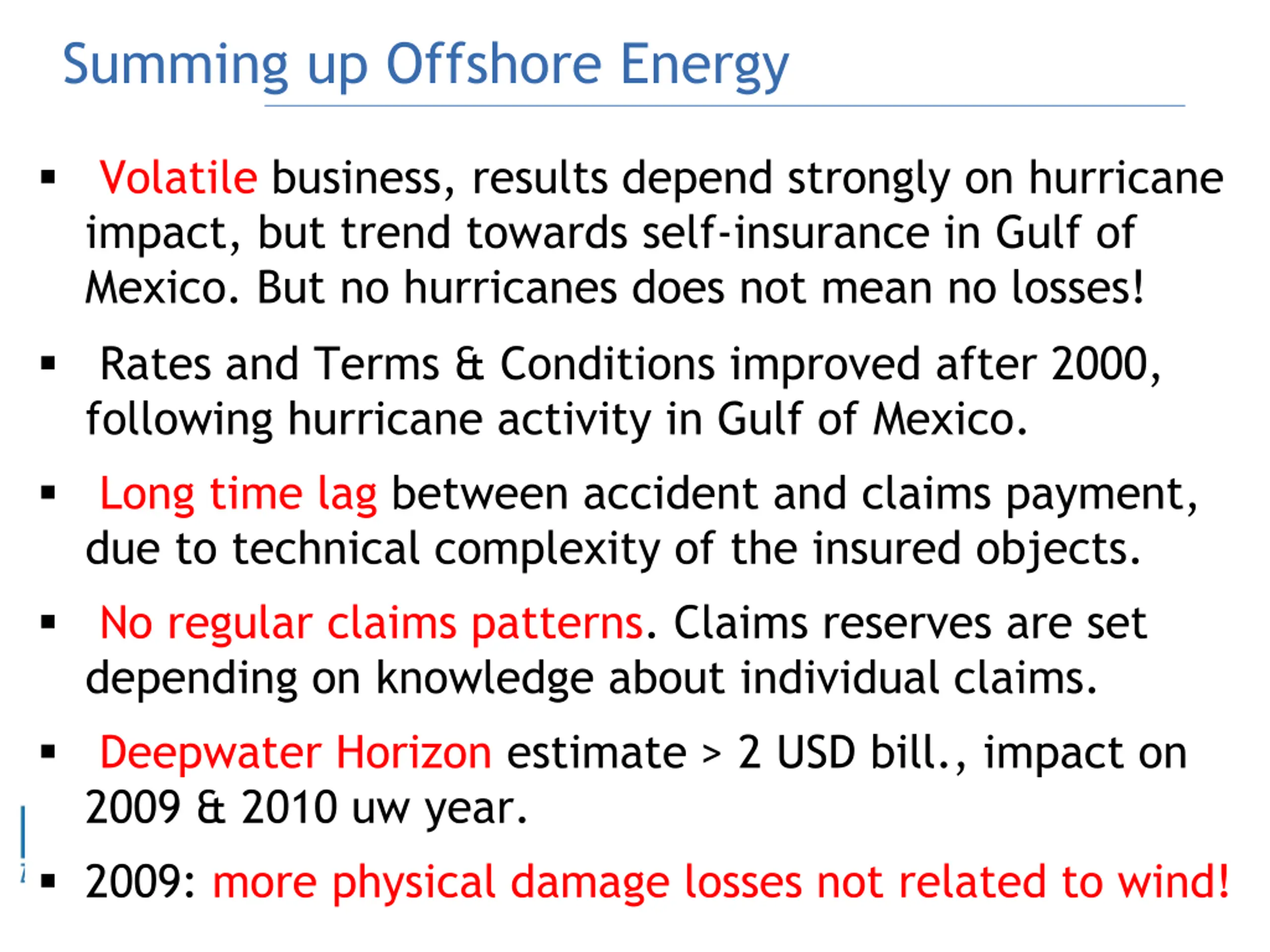 Summing up Offshore Energy

▪ Volatile business, results depend strongly on hurricane impact, but trend towards self-insurance in Gulf of Mexico. But no hurricanes does not mean no losses!

▪ Rates and Terms & Conditions improved after 2000, following hurricane activity in Gulf of Mexico.

▪ Long time lag between accident and claims payment, due to technical complexity of the insured objects.

▪ No regular claims patterns. Claims reserves are set depending on knowledge about individual claims.

▪ Deepwater Horizon estimate > 2 USD bill., impact on 2009 & 2010 uw year.

▪ 2009: more physical damage losses not related to wind!